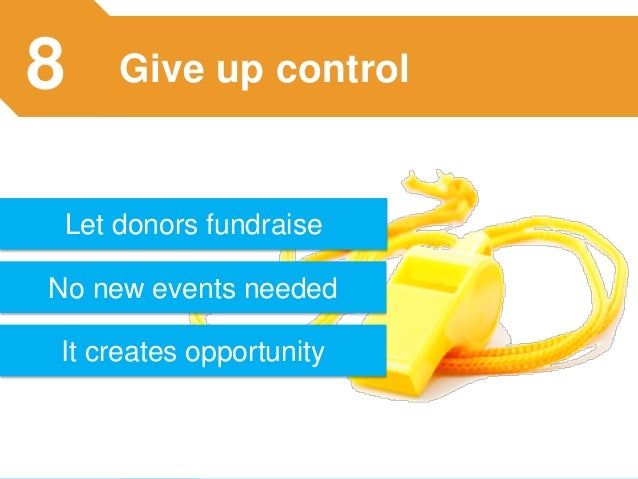 8 Give up control

Let donors fundraise

No new events needed

It creates opportunity